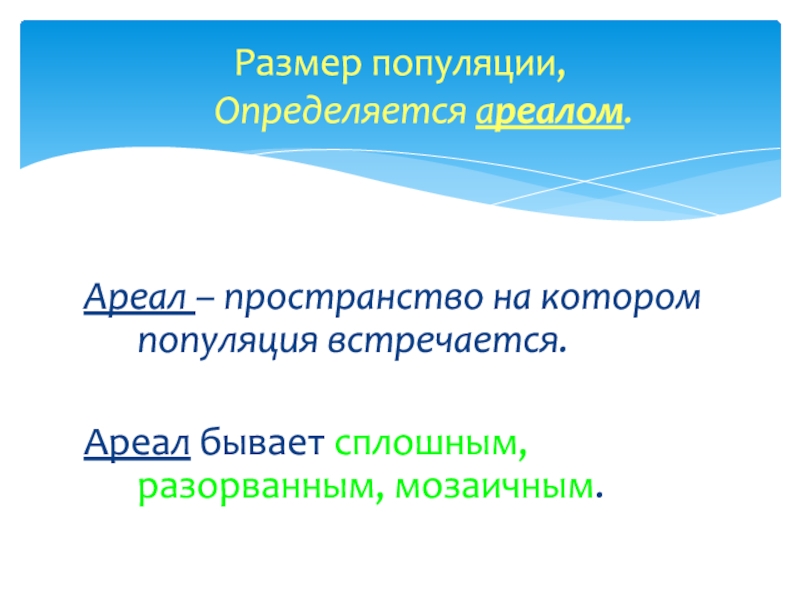 Размер популяции,
Определяется ареалом.

Ареал – пространство на котором популяция встречается.

Ареал бывает сплошным, разорванным, мозаичным.